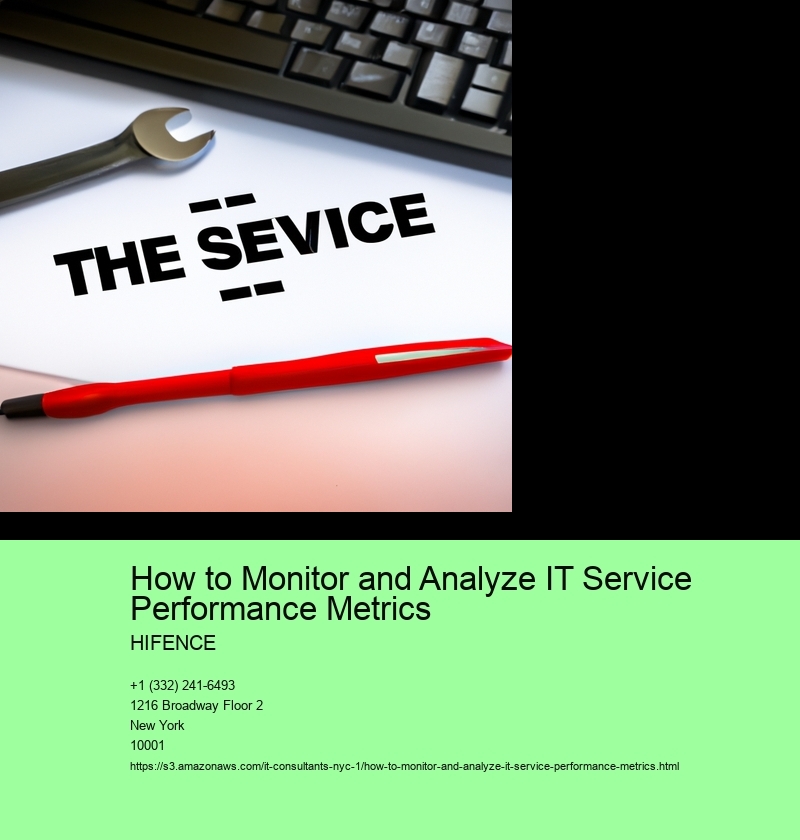 THE SEVICE

How to Monitor and Analyze IT Service Performance Metrics

HIFENCE

+1 (332) 241-6493
1216 Broadway Floor 2
New York
10001

https://s3.amazonaws.com/it-consultants-nyc-1/how-to-monitor-and-analyze-it-service-performance-metrics.html